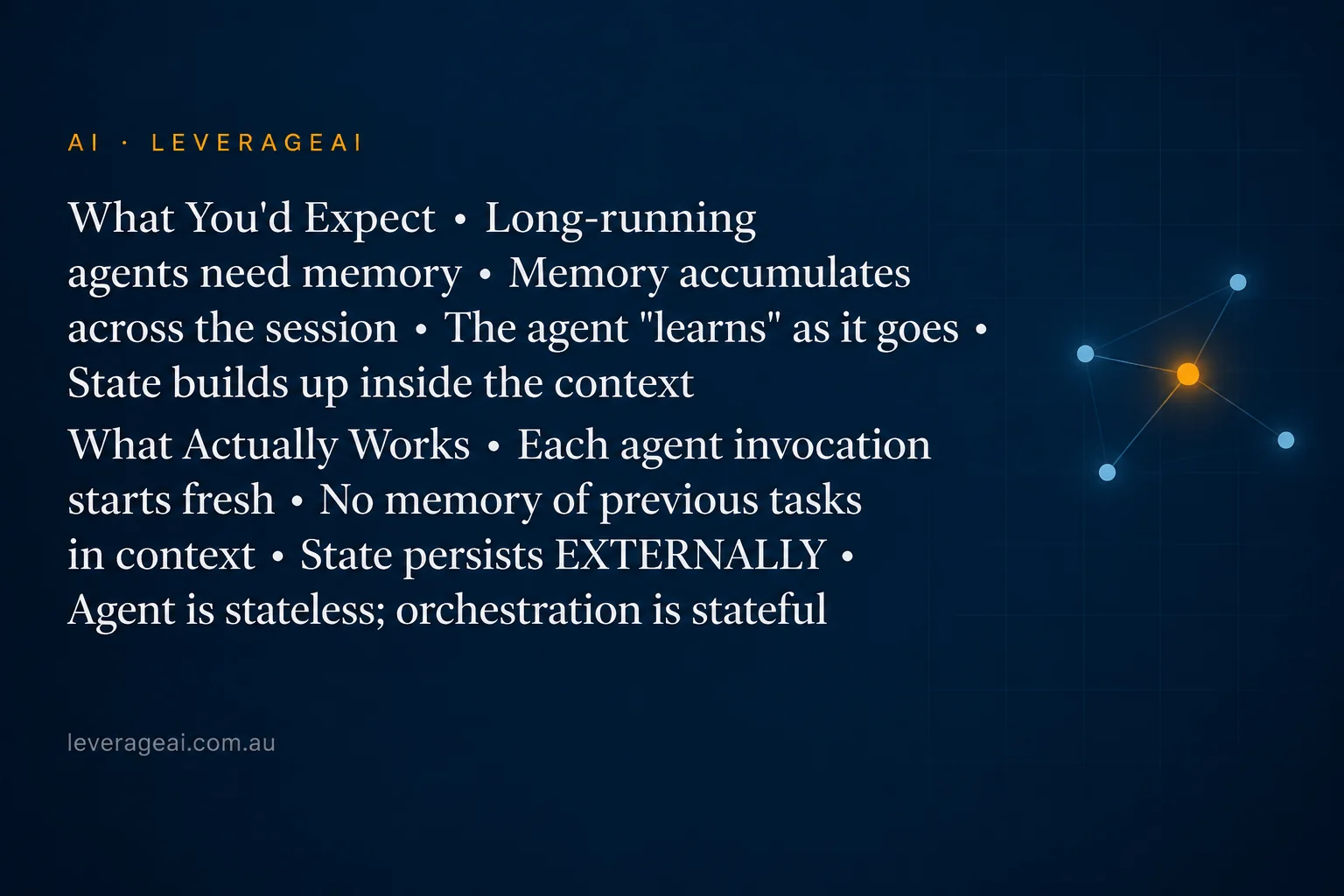 AI · LEVERAGEAI

What You'd Expect • Long-running agents need memory • Memory accumulates across the session • The agent "learns" as it goes • State builds up inside the context

What Actually Works • Each agent invocation starts fresh • No memory of previous tasks in context • State persists EXTERNALLY • Agent is stateless; orchestration is stateful

leverageai.com.au